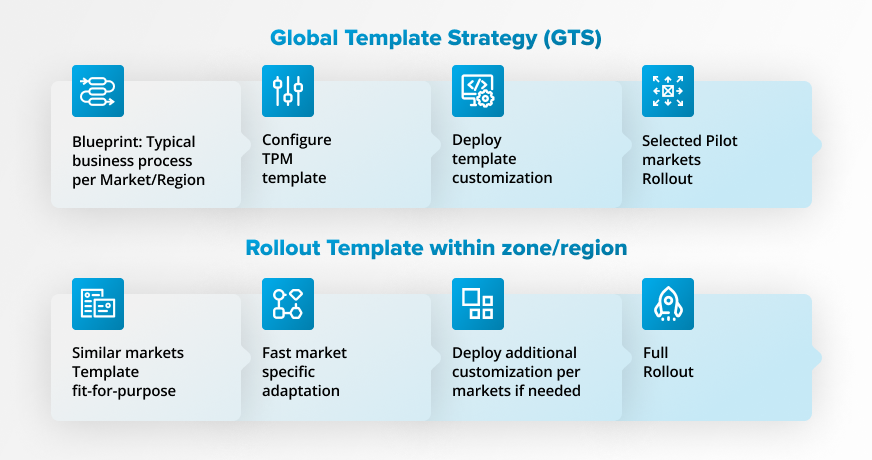 Global Template Strategy (GTS)

Blueprint: Typical business process per Market/Region

Configure TPM template

Deploy template customization

Selected Pilot markets Rollout

Rollout Template within zone/region

Similar markets Template fit-for-purpose

Fast market specific adaptation

Deploy additional customization per markets if needed

Full Rollout